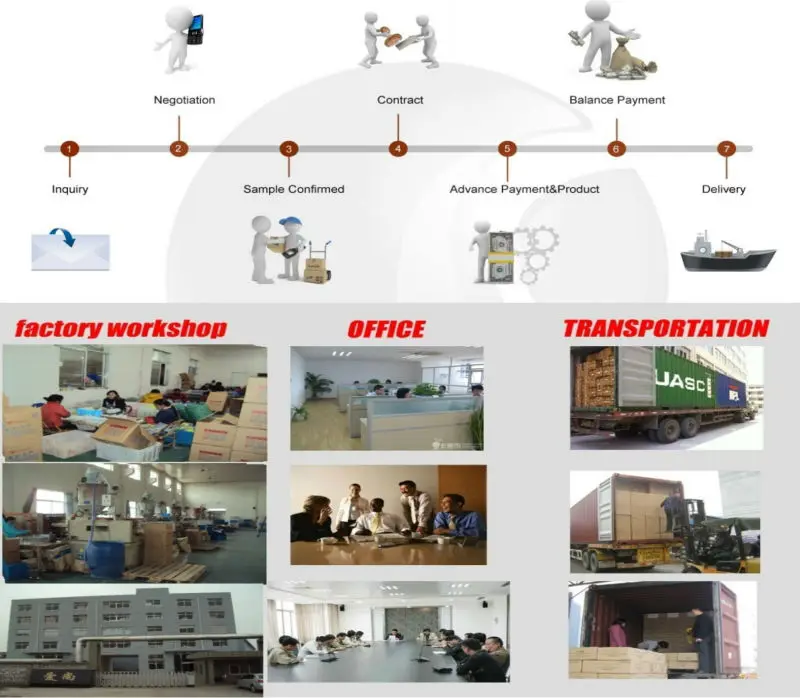 Negotiation

Contract

Balance Payment

1 2 3 4 5 6 7

Inquiry

Sample Confirmed

Advance Payment&Product

Delivery

factory workshop

OFFICE

TRANSPORTATION

UASC